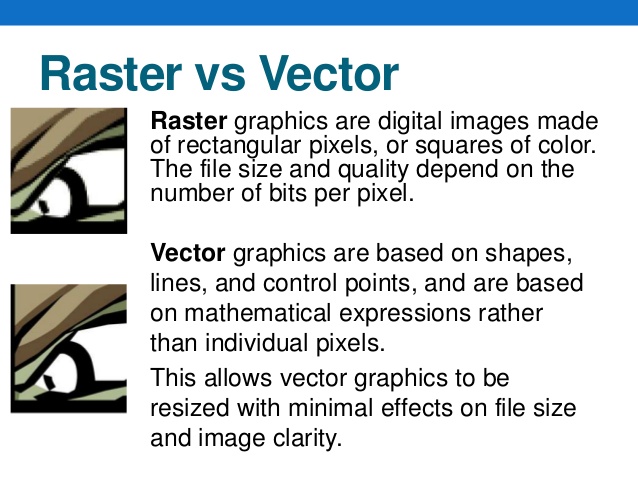 Raster vs Vector

Raster graphics are digital images made of rectangular pixels, or squares of color. The file size and quality depend on the number of bits per pixel.

Vector graphics are based on shapes, lines, and control points, and are based on mathematical expressions rather than individual pixels.

This allows vector graphics to be resized with minimal effects on file size and image clarity.